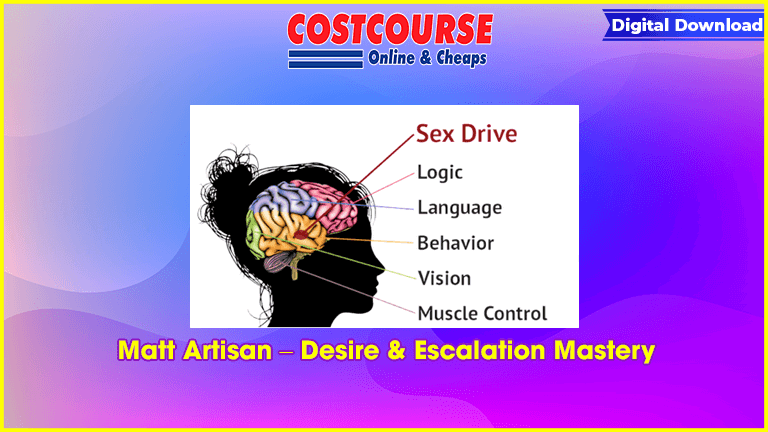 COSTCOURSE
Online & Cheaps

Digital Download

Sex Drive
Logic
Language
Behavior
Vision
Muscle Control

Matt Artisan – Desire & Escalation Mastery